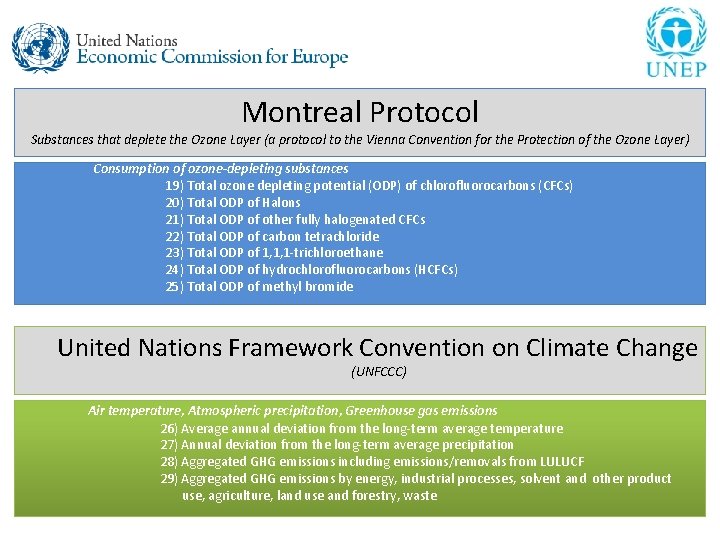 United Nations
Economic Commission for Europe

UNEP

Montreal Protocol

Substances that deplete the Ozone Layer (a protocol to the Vienna Convention for the Protection of the Ozone Layer)

Consumption of ozone-depleting substances
19) Total ozone depleting potential (ODP) of chlorofluorocarbons (CFCs)
20) Total ODP of Halons
21) Total ODP of other fully halogenated CFCs
22) Total ODP of carbon tetrachloride
23) Total ODP of 1,1,1-trichloroethane
24) Total ODP of hydrochlorofluorocarbons (HCFCs)
25) Total ODP of methyl bromide

United Nations Framework Convention on Climate Change

(UNFCCC)

Air temperature, Atmospheric precipitation, Greenhouse gas emissions
26) Average annual deviation from the long-term average temperature
27) Annual deviation from the long-term average precipitation
28) Aggregated GHG emissions including emissions/removals from LULUCF
29) Aggregated GHG emissions by energy, industrial processes, solvent and other product use, agriculture, land use and forestry, waste